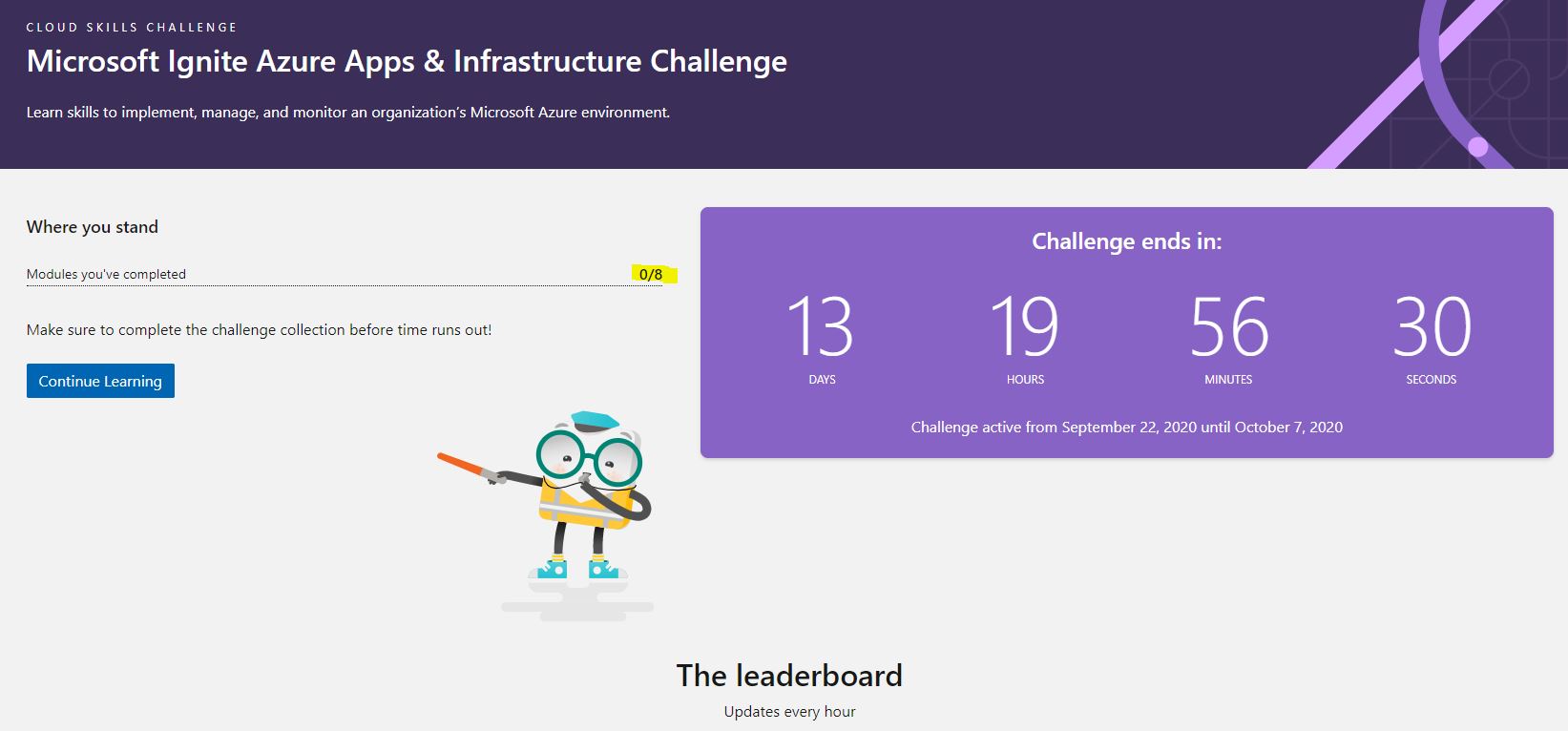 CLOUD SKILLS CHALLENGE

Microsoft Ignite Azure Apps & Infrastructure Challenge

Learn skills to implement, manage, and monitor an organization's Microsoft Azure environment.

Where you stand

Modules you've completed 0/8

Make sure to complete the challenge collection before time runs out!

Continue Learning

Challenge ends in:

13
DAYS

19
HOURS

56
MINUTES

30
SECONDS

Challenge active from September 22, 2020 until October 7, 2020

The leaderboard

Updates every hour